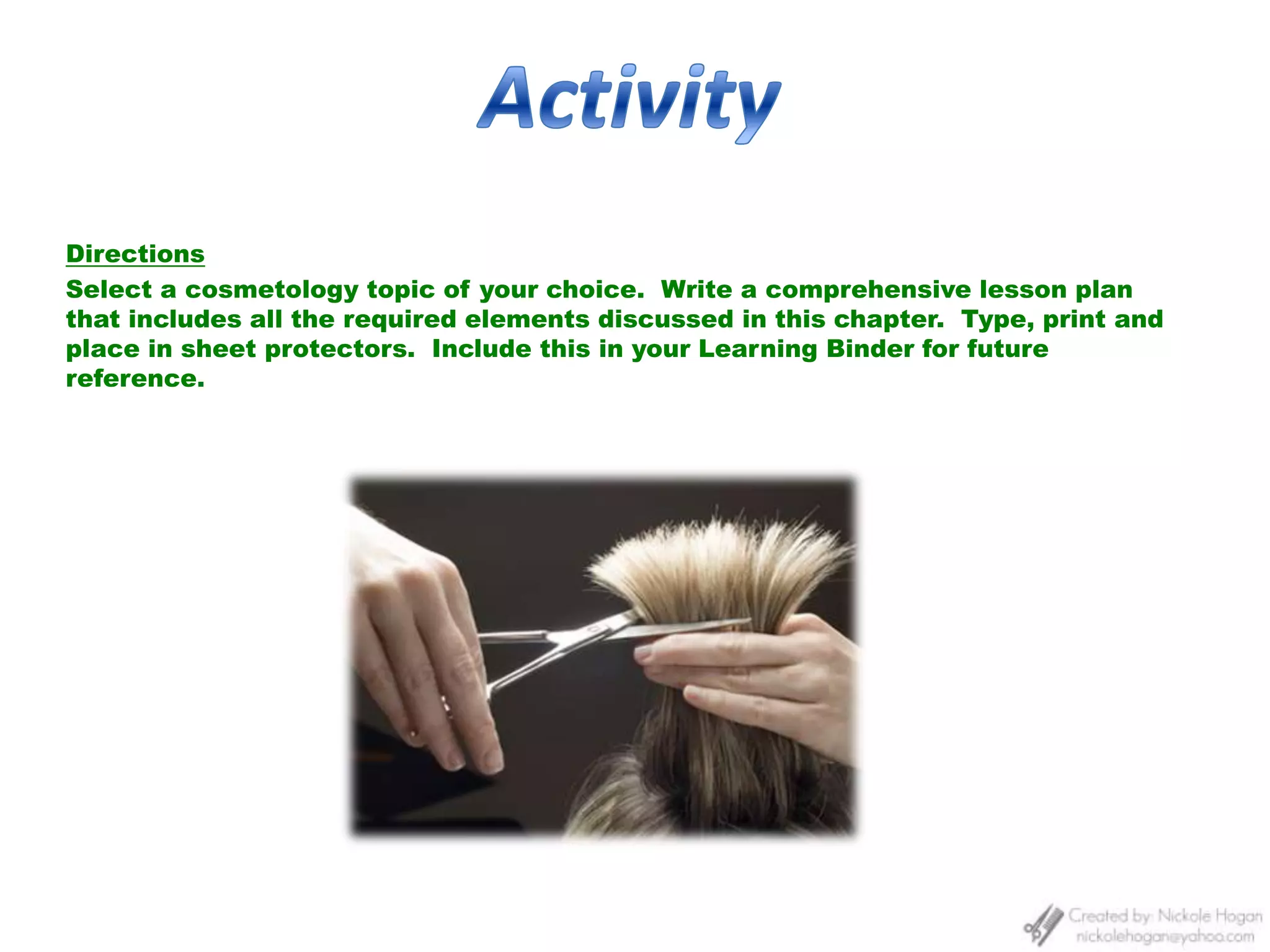 Activity

Directions
Select a cosmetology topic of your choice. Write a comprehensive lesson plan that includes all the required elements discussed in this chapter. Type, print and place in sheet protectors. Include this in your Learning Binder for future reference.

Created by: Nickole Hogan
nickolehogan@yahoo.com